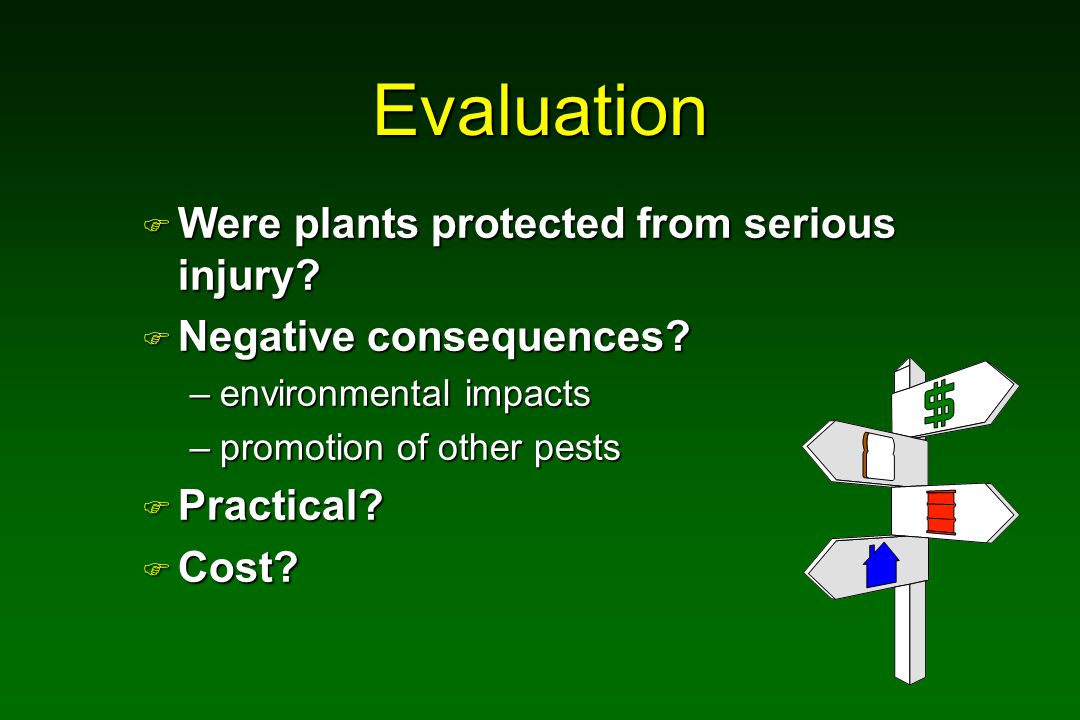 Evaluation

Were plants protected from serious injury?

Negative consequences?

– environmental impacts

– promotion of other pests

Practical?

Cost?

$